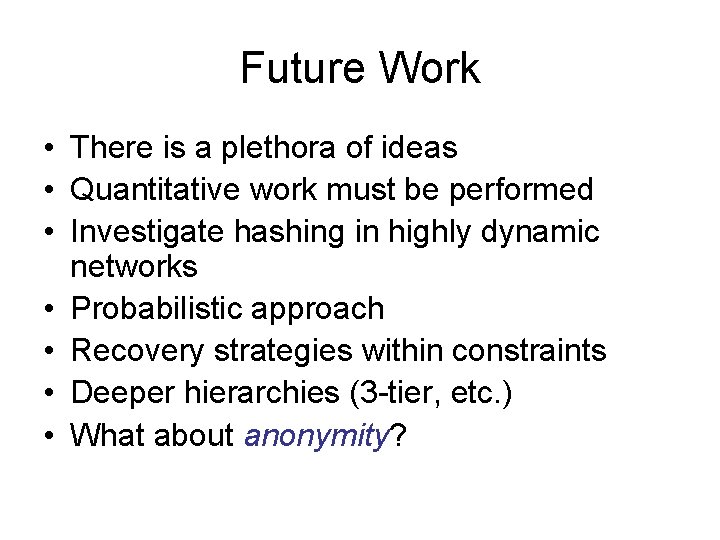 Future Work

• There is a plethora of ideas
• Quantitative work must be performed
• Investigate hashing in highly dynamic networks
• Probabilistic approach
• Recovery strategies within constraints
• Deeper hierarchies (3-tier, etc.)
• What about anonymity?